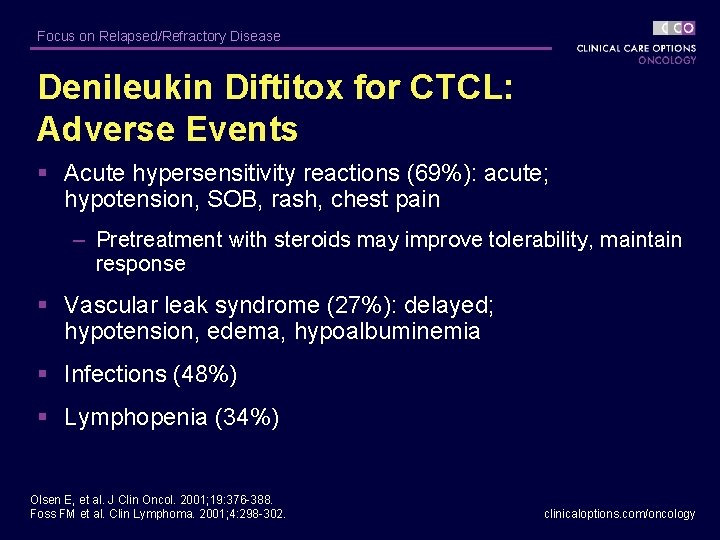 Focus on Relapsed/Refractory Disease

CCO
CLINICAL CARE OPTIONS
ONCOLOGY

Denileukin Diftitox for CTCL: Adverse Events

▪ Acute hypersensitivity reactions (69%): acute; hypotension, SOB, rash, chest pain

– Pretreatment with steroids may improve tolerability, maintain response

▪ Vascular leak syndrome (27%): delayed; hypotension, edema, hypoalbuminemia

▪ Infections (48%)

▪ Lymphopenia (34%)

Olsen E, et al. J Clin Oncol. 2001;19:376-388.
Foss FM et al. Clin Lymphoma. 2001;4:298-302.

clinicaloptions.com/oncology